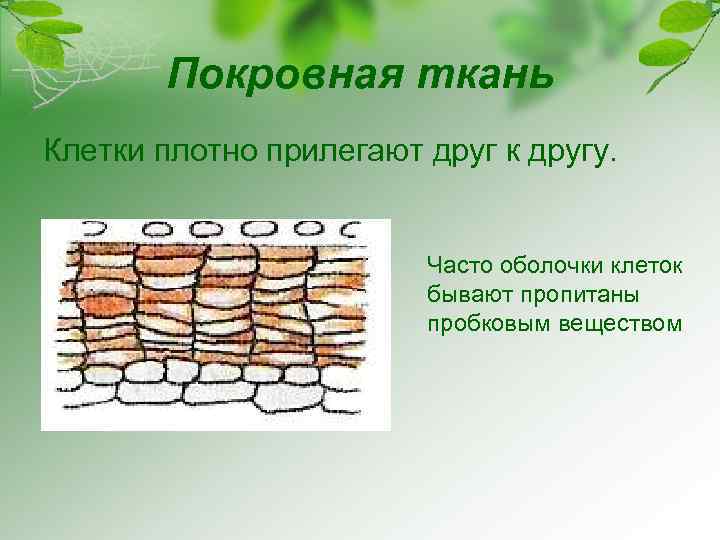 Покровная ткань

Клетки плотно прилегают друг к другу.

Часто оболочки клеток бывают пропитаны пробковым веществом